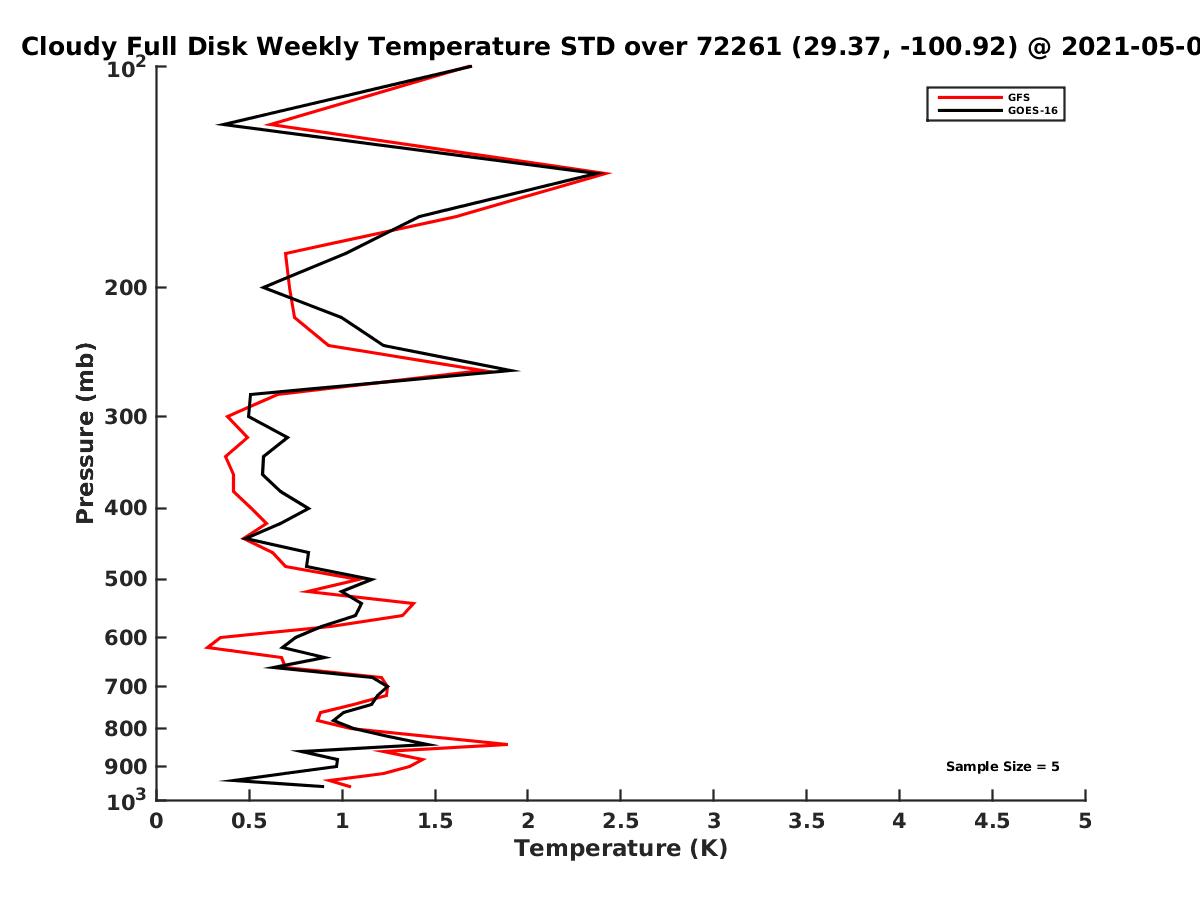 Cloudy Full Disk Weekly Temperature STD over 72261 (29.37, -100.92) @ 2021-05-0

GFS
GOES-16

Sample Size = 5

Pressure (mb)

$10^2$
200
300
400
500
600
700
800
900
$10^3$

0 0.5 1 1.5 2 2.5 3 3.5 4 4.5 5

Temperature (K)